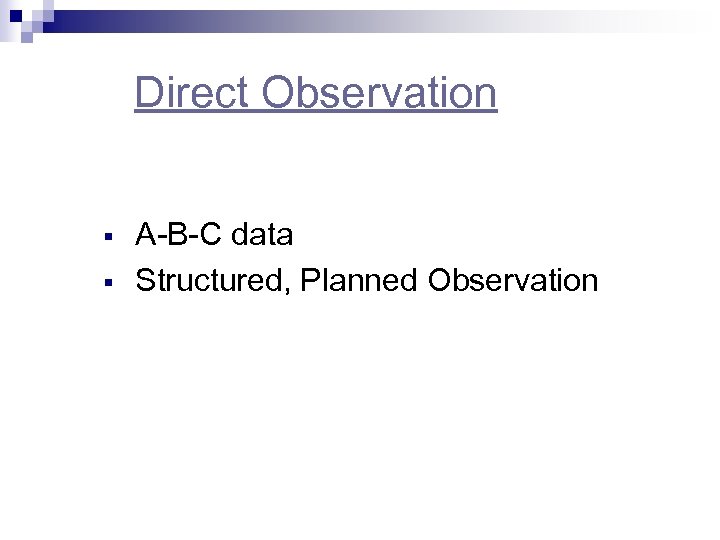 Direct Observation

- A-B-C data
- Structured, Planned Observation